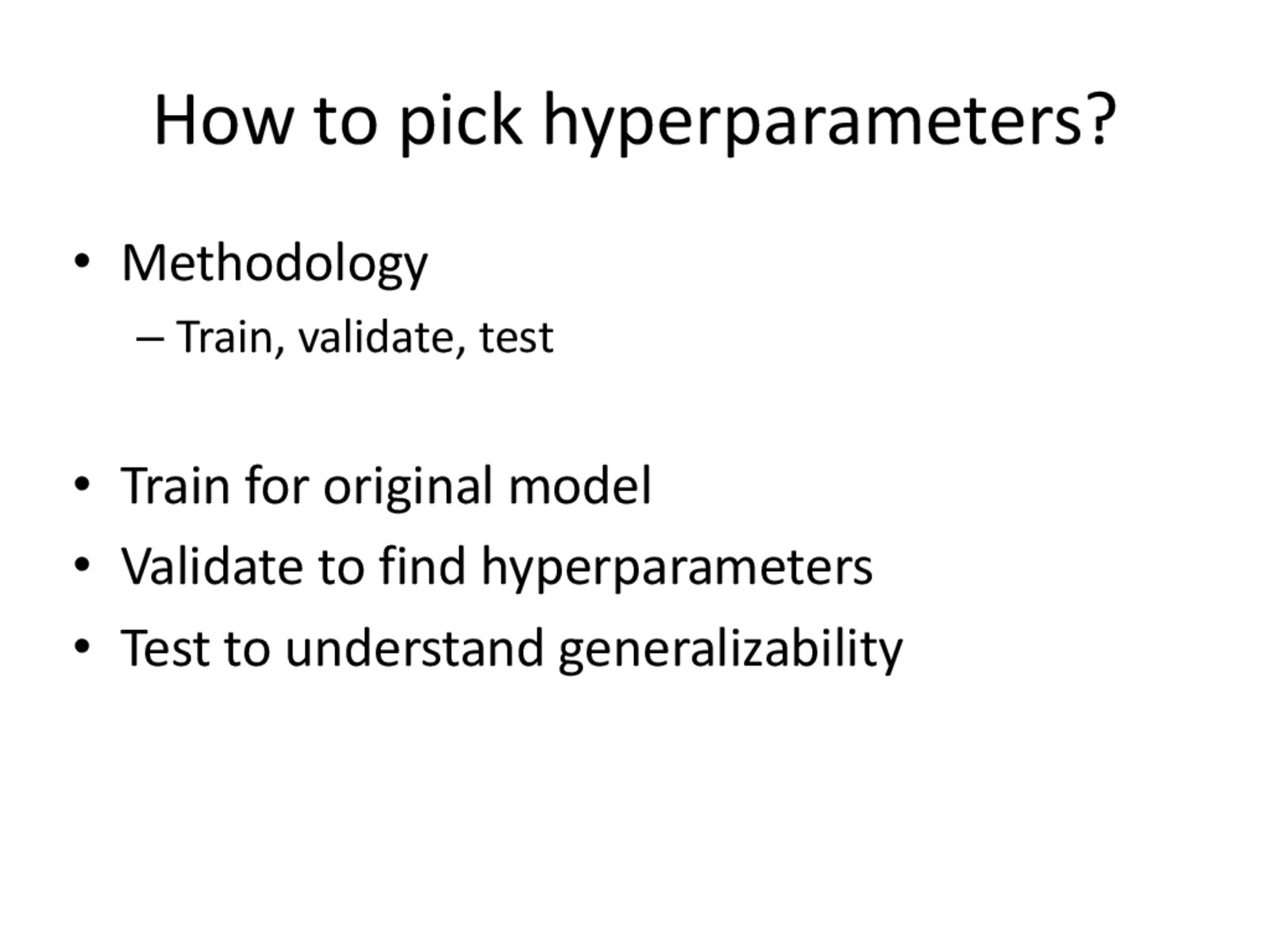 How to pick hyperparameters?

• Methodology
  – Train, validate, test

• Train for original model
• Validate to find hyperparameters
• Test to understand generalizability